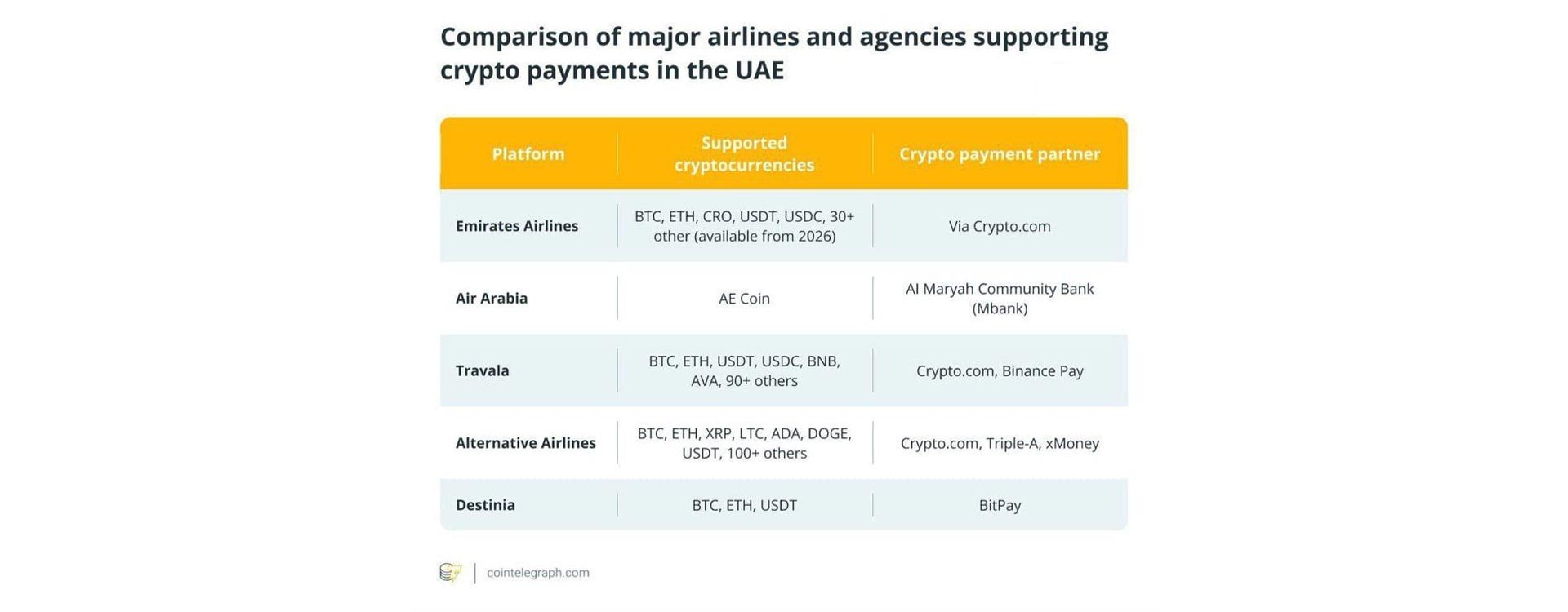 Comparison of major airlines and agencies supporting crypto payments in the UAE

| Platform | Supported cryptocurrencies | Crypto payment partner |
|---|---|---|
| Emirates Airlines | BTC, ETH, CRO, USDT, USDC, 30+ other (available from 2026) | Via Crypto.com |
| Air Arabia | AE Coin | Al Maryah Community Bank (Mbank) |
| Travala | BTC, ETH, USDT, USDC, BNB, AVA, 90+ others | Crypto.com, Binance Pay |
| Alternative Airlines | BTC, ETH, XRP, LTC, ADA, DOGE, USDT, 100+ others | Crypto.com, Triple-A, xMoney |
| Destinia | BTC, ETH, USDT | BitPay |

cointelegraph.com